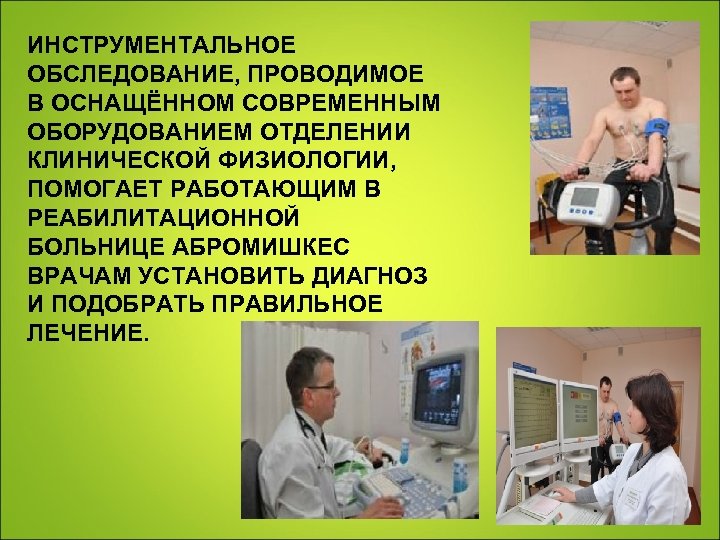 ИНСТРУМЕНТАЛЬНОЕ ОБСЛЕДОВАНИЕ, ПРОВОДИМОЕ В ОСНАЩЁННОМ СОВРЕМЕННЫМ ОБОРУДОВАНИЕМ ОТДЕЛЕНИИ КЛИНИЧЕСКОЙ ФИЗИОЛОГИИ, ПОМОГАЕТ РАБОТАЮЩИМ В РЕАБИЛИТАЦИОННОЙ БОЛЬНИЦЕ АБРОМИШКЕС ВРАЧАМ УСТАНОВИТЬ ДИАГНОЗ И ПОДОБРАТЬ ПРАВИЛЬНОЕ ЛЕЧЕНИЕ.